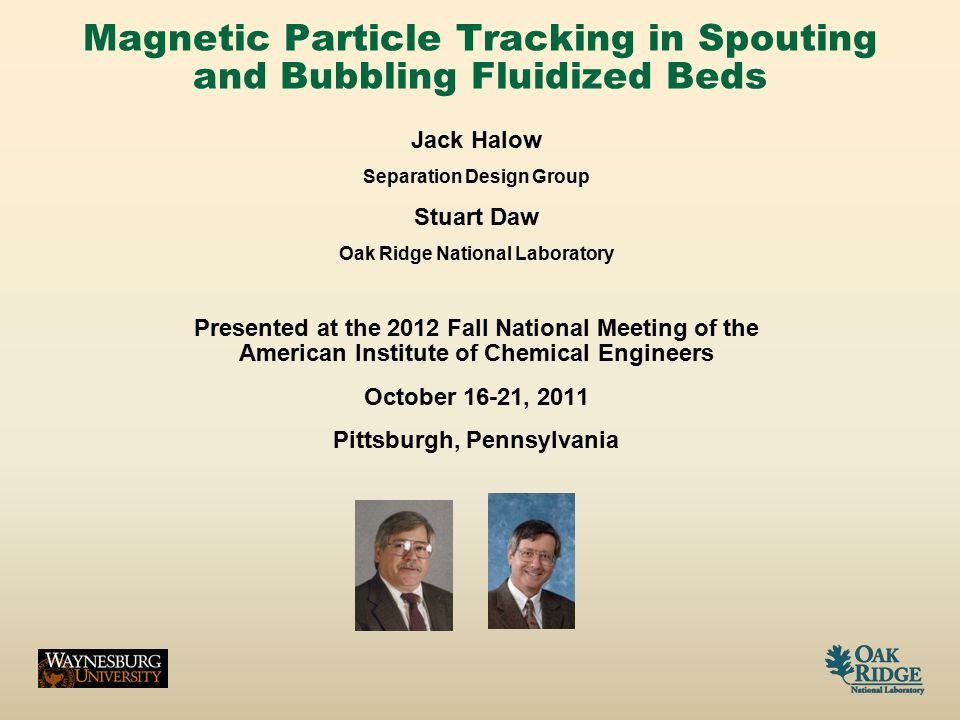 Magnetic Particle Tracking in Spouting and Bubbling Fluidized Beds

Jack Halow

Separation Design Group

Stuart Daw

Oak Ridge National Laboratory

Presented at the 2012 Fall National Meeting of the American Institute of Chemical Engineers

October 16-21, 2011

Pittsburgh, Pennsylvania

WAYNESBURG UNIVERSITY

OAK RIDGE
National Laboratory